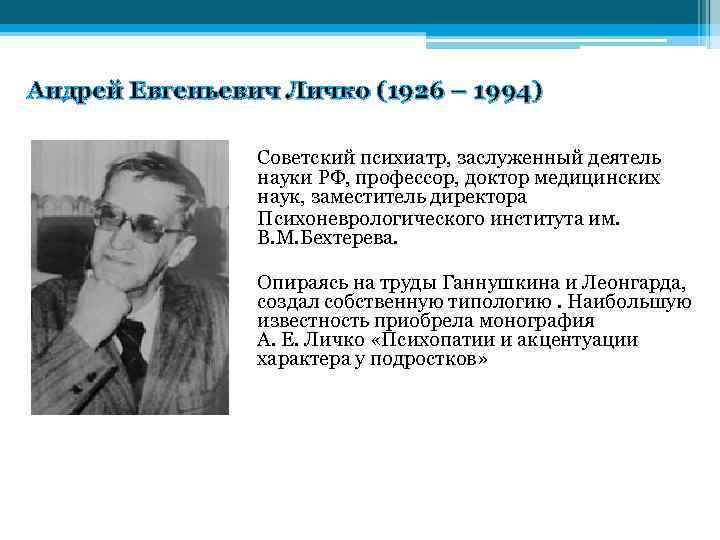 Андрей Евгеньевич Личко (1926 – 1994)

Советский психиатр, заслуженный деятель науки РФ, профессор, доктор медицинских наук, заместитель директора Психоневрологического института им. В.М.Бехтерева.

Опираясь на труды Ганнушкина и Леонгарда, создал собственную типологию . Наибольшую известность приобрела монография А. Е. Личко «Психопатии и акцентуации характера у подростков»